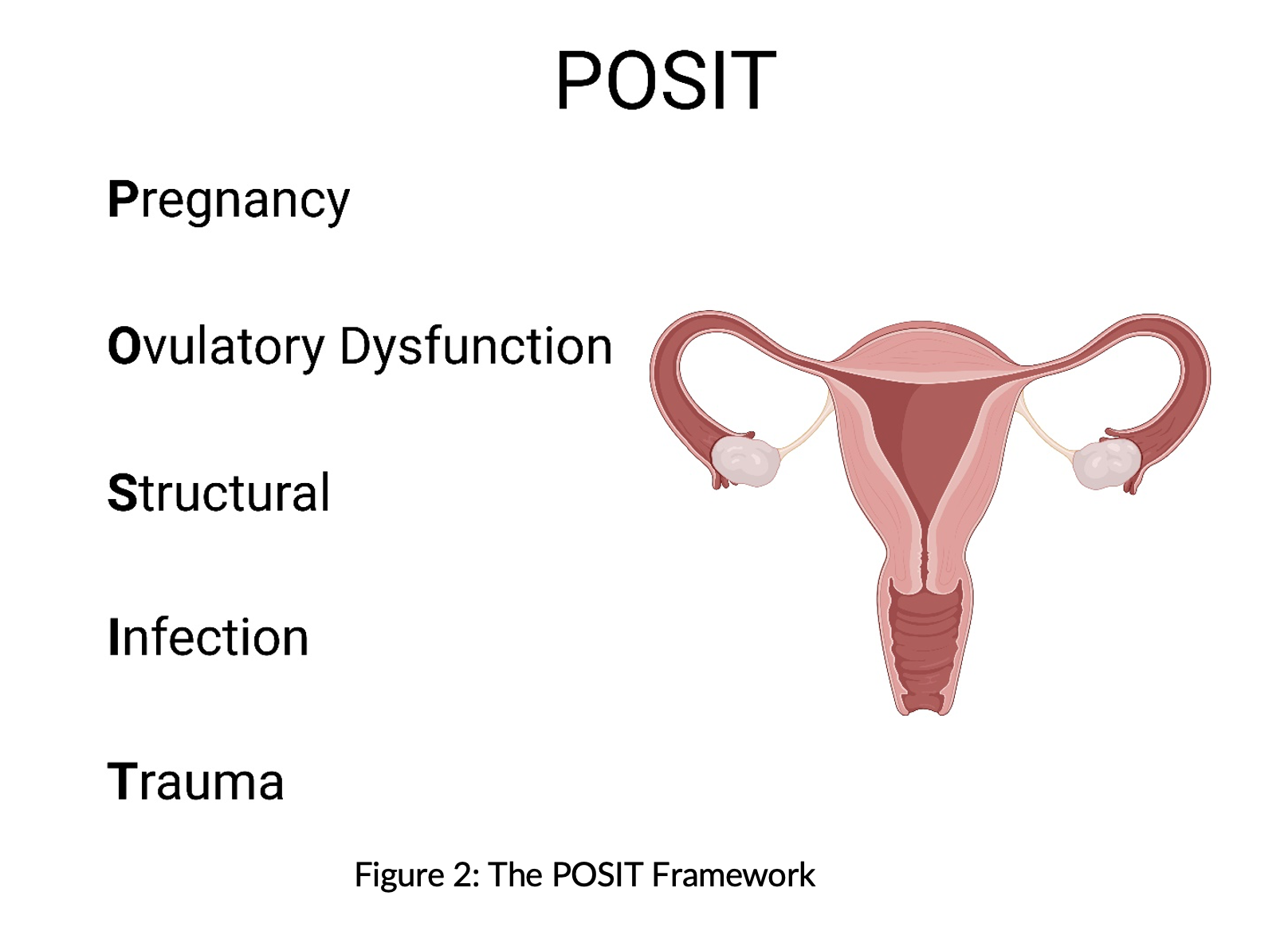 POSIT

Pregnancy

Ovulatory Dysfunction

Structural

Infection

Trauma

Figure 2: The POSIT Framework